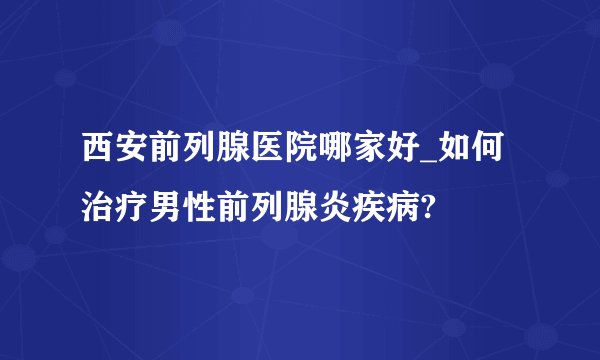 西安前列腺医院哪家好_如何治疗男性前列腺炎疾病?